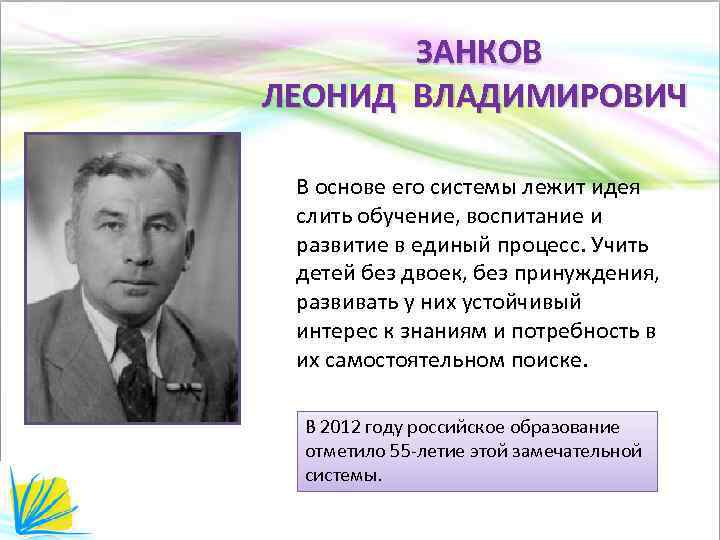 ЗАНКОВ
ЛЕОНИД ВЛАДИМИРОВИЧ

В основе его системы лежит идея слить обучение, воспитание и развитие в единый процесс. Учить детей без двоек, без принуждения, развивать у них устойчивый интерес к знаниям и потребность в их самостоятельном поиске.

В 2012 году российское образование отметило 55-летие этой замечательной системы.